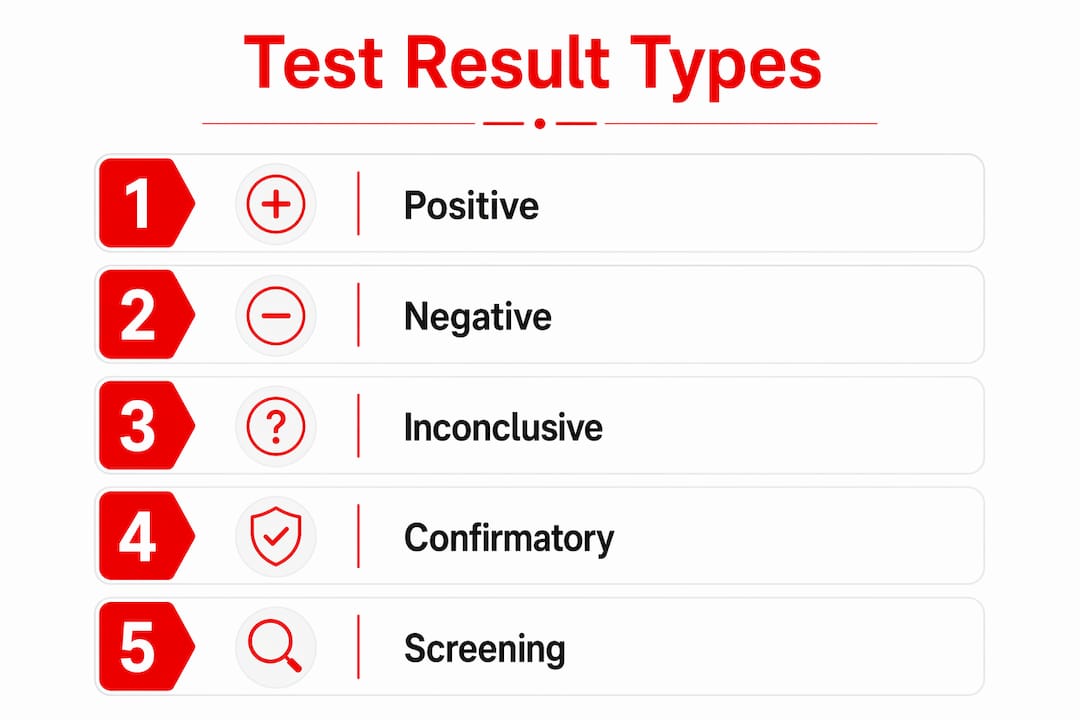 Test Result Types

1 Positive

2 Negative

3 Inconclusive

4 Confirmatory

5 Screening